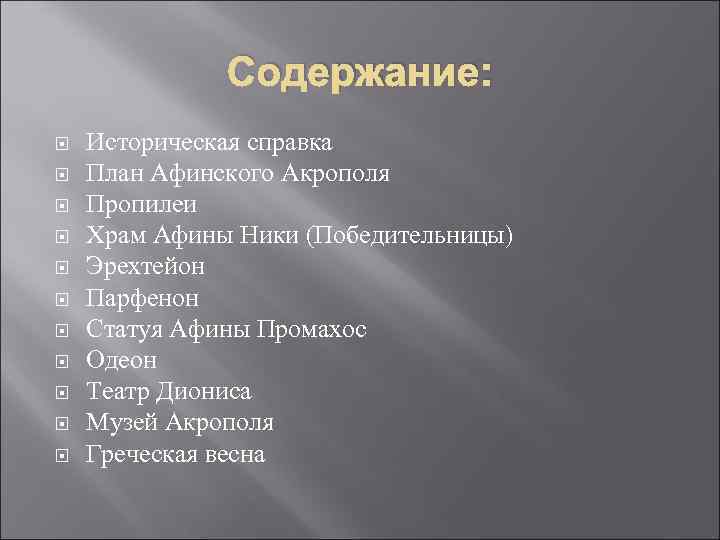 Содержание:

Историческая справка
План Афинского Акрополя
Пропилеи
Храм Афины Ники (Победительницы)
Эрехтейон
Парфенон
Статуя Афины Промахос
Одеон
Театр Диониса
Музей Акрополя
Греческая весна